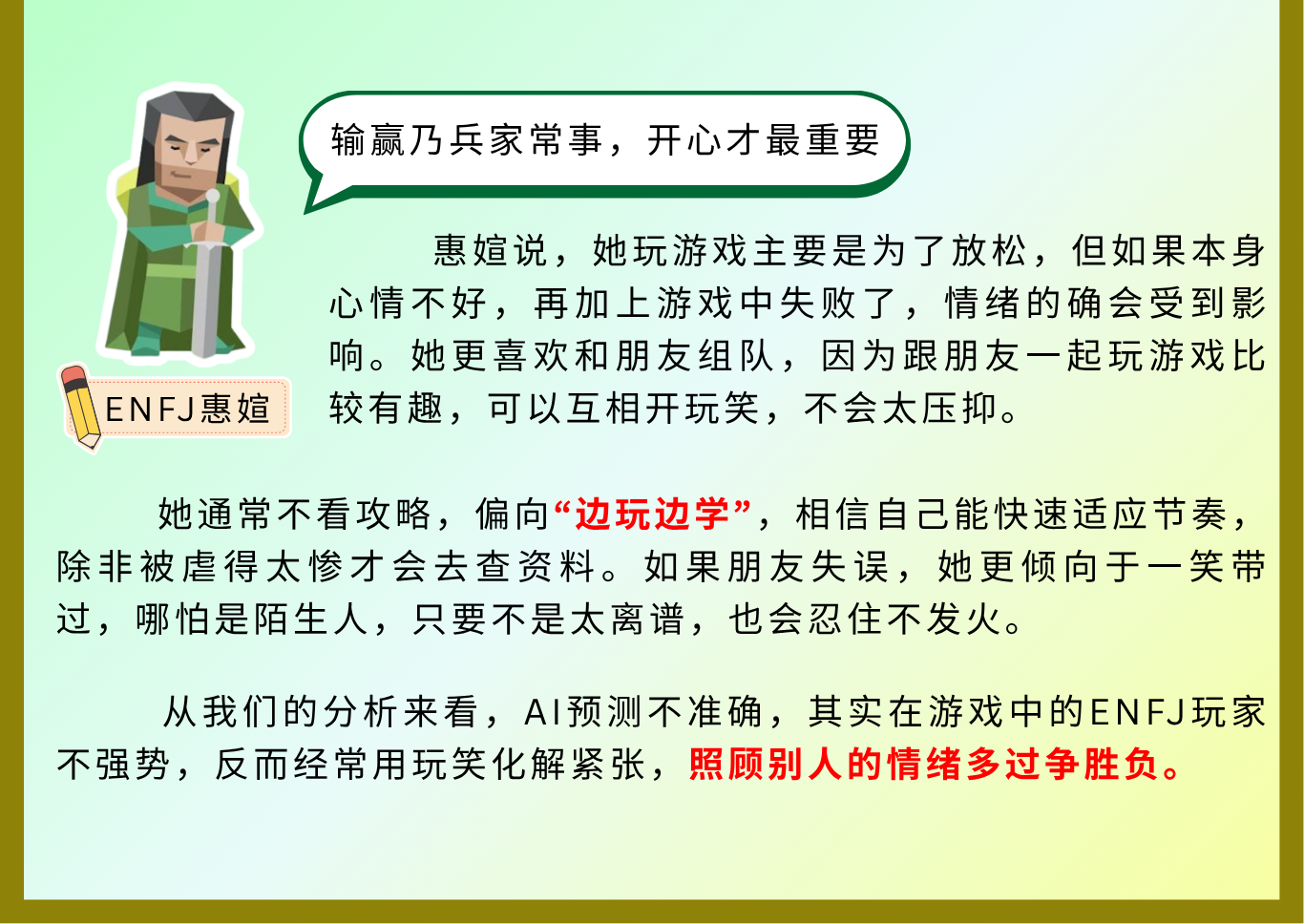 输赢乃兵家常事，开心才最重要

ENFJ惠媗

惠媗说，她玩游戏主要是为了放松，但如果本身心情不好，再加上游戏中失败了，情绪的确会受到影响。她更喜欢和朋友组队，因为跟朋友一起玩游戏比较有趣，可以互相开玩笑，不会太压抑。

她通常不看攻略，偏向“边玩边学”，相信自己能快速适应节奏，除非被虐得太惨才会去查资料。如果朋友失误，她更倾向于一笑带过，哪怕是陌生人，只要不是太离谱，也会忍住不发火。

从我们的分析来看，AI预测不准确，其实在游戏中的ENFJ玩家不强势，反而经常用玩笑化解紧张，照顾别人的情绪多过争胜负。